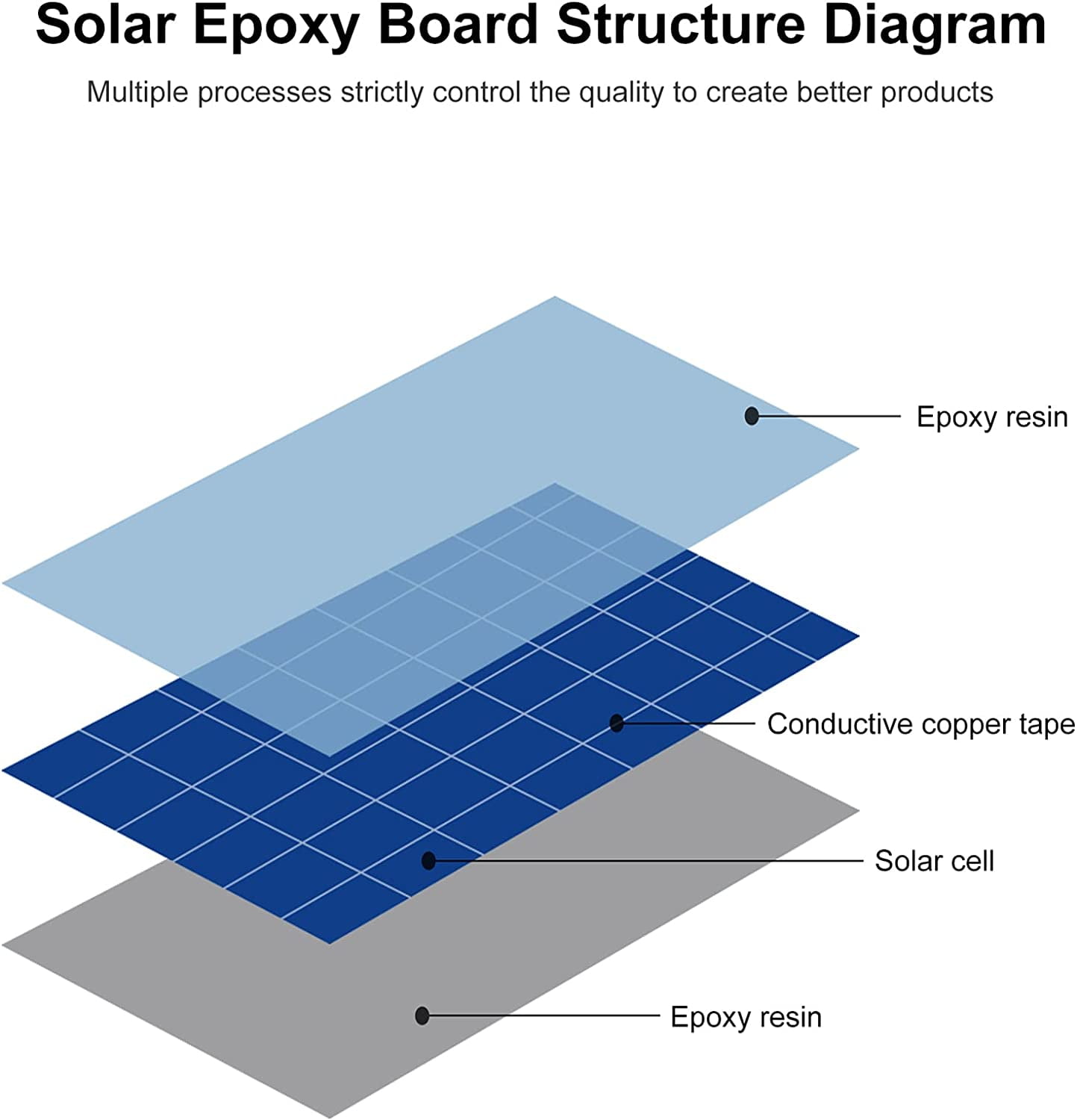 Solar Epoxy Board Structure Diagram

Multiple processes strictly control the quality to create better products

Epoxy resin

Conductive copper tape

Solar cell

Epoxy resin